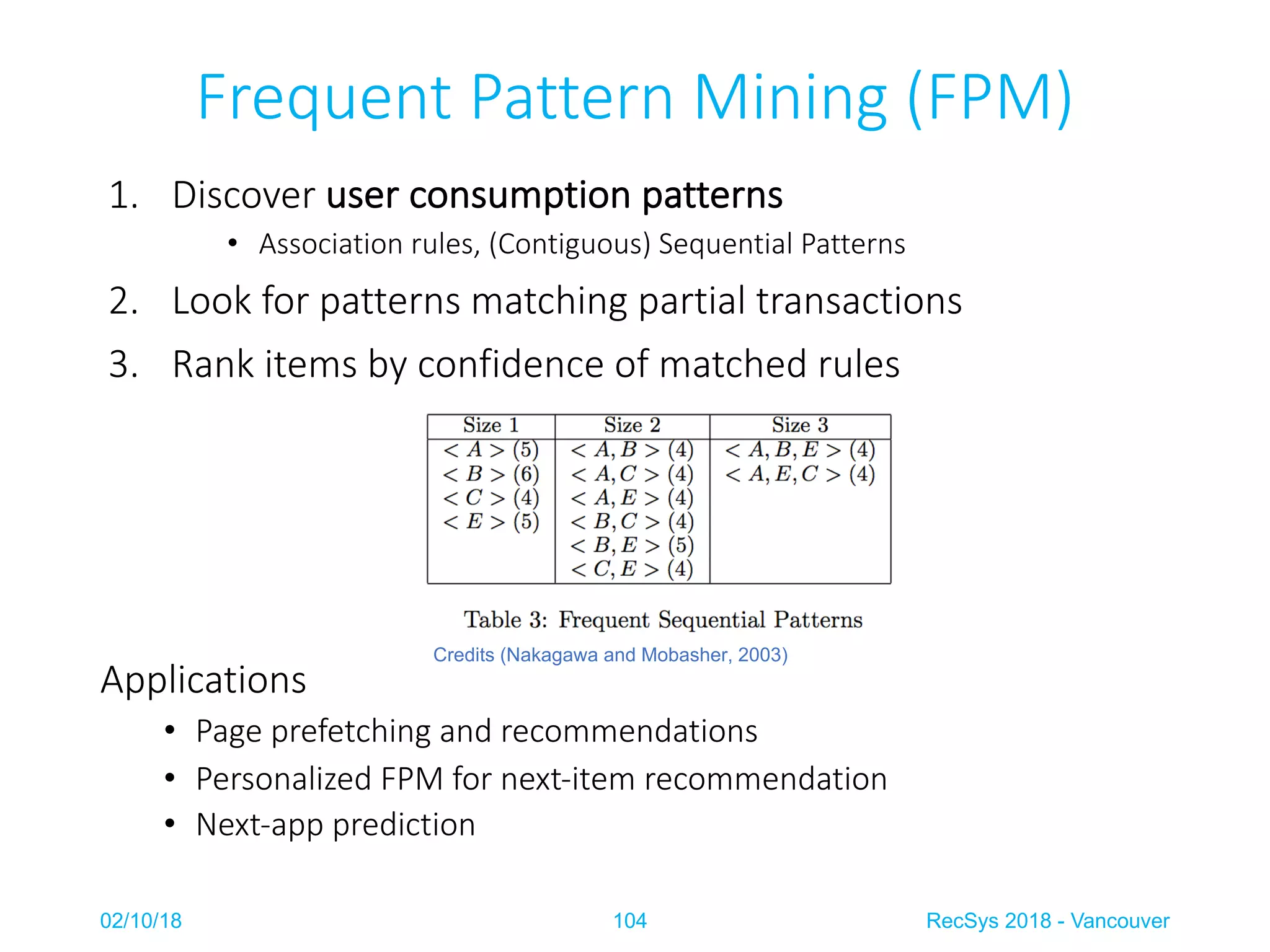 Frequent Pattern Mining (FPM)

1. Discover user consumption patterns
 • Association rules, (Contiguous) Sequential Patterns
2. Look for patterns matching partial transactions
3. Rank items by confidence of matched rules

| Size 1 | Size 2 | Size 3 |
|---|---|---|
| $<A>(5)$ | $<A,B>(4)$ | $<A,B,E>(4)$ |
| $<B>(6)$ | $<A,C>(4)$ | $<A,E,C>(4)$ |
| $<C>(4)$ | $<A,E>(4)$ | |
| $<E>(5)$ | $<B,C>(4)$ | |
| | $<B,E>(5)$ | |
| | $<C,E>(4)$ | |

Table 3: Frequent Sequential Patterns

Credits (Nakagawa and Mobasher, 2003)

Applications
• Page prefetching and recommendations
• Personalized FPM for next-item recommendation
• Next-app prediction

02/10/18
104
RecSys 2018 - Vancouver